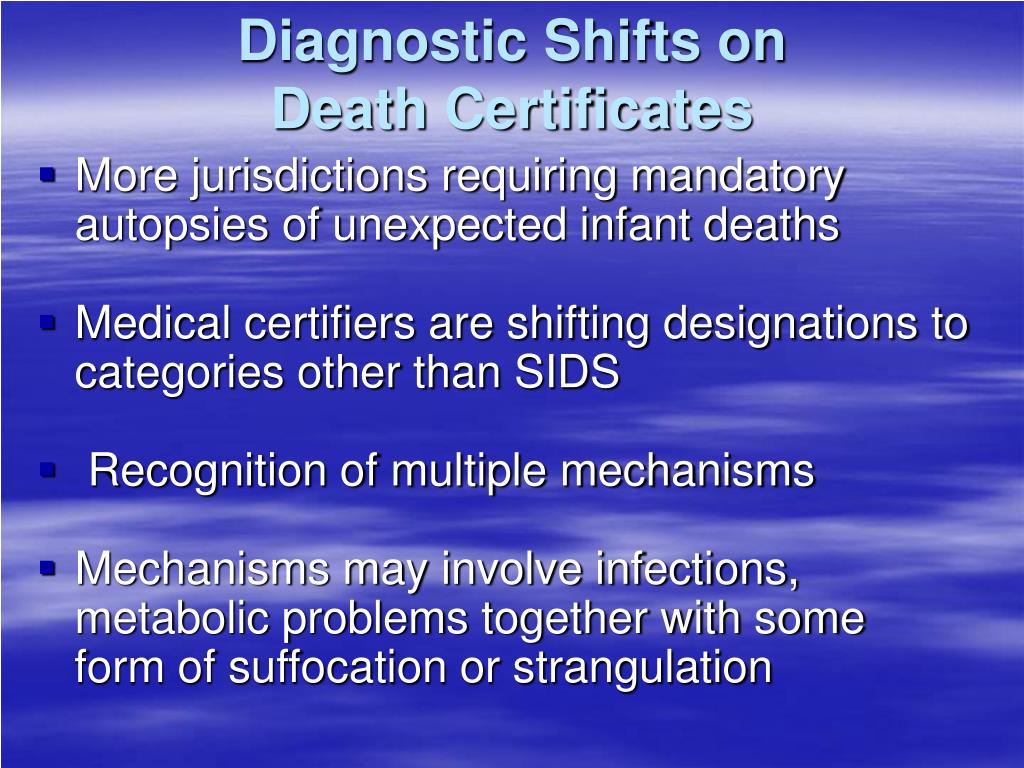 Diagnostic Shifts on Death Certificates

▪ More jurisdictions requiring mandatory autopsies of unexpected infant deaths

▪ Medical certifiers are shifting designations to categories other than SIDS

▪ Recognition of multiple mechanisms

▪ Mechanisms may involve infections, metabolic problems together with some form of suffocation or strangulation